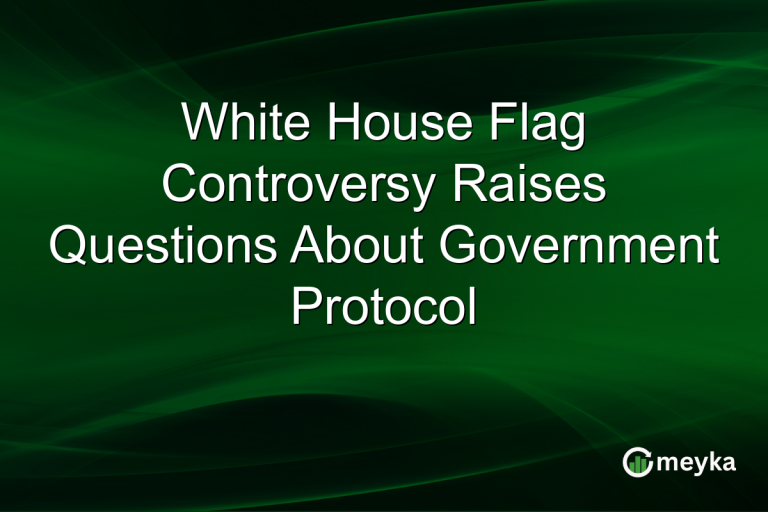 White House Flag Controversy Raises Questions About Government Protocol

meyka